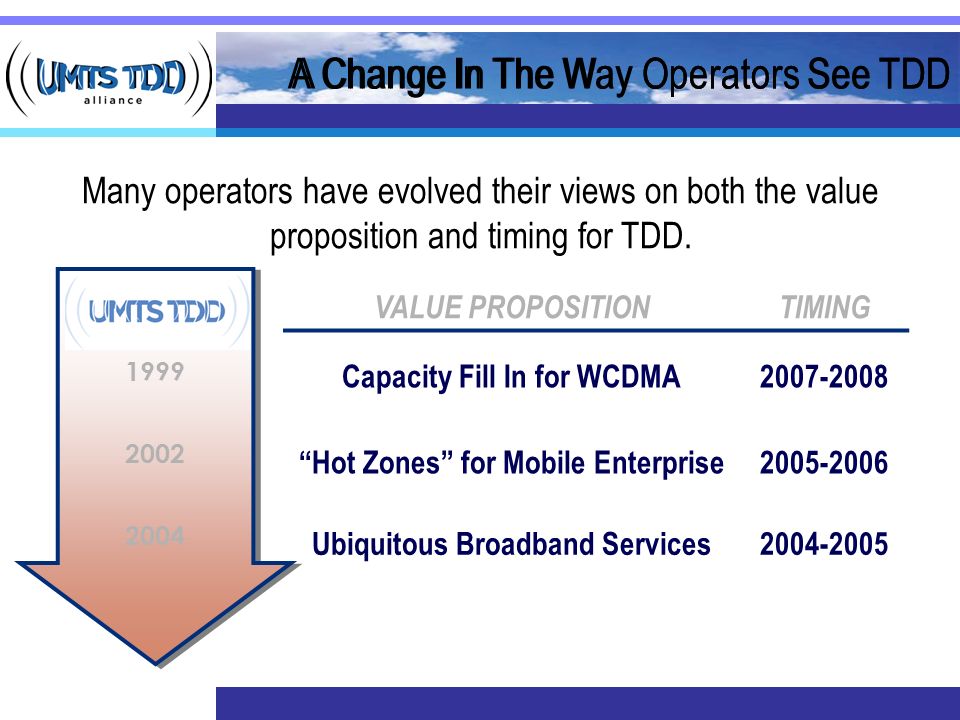 UMTS TDD alliance

A Change In The Way Operators See TDD

Many operators have evolved their views on both the value proposition and timing for TDD.

UMTS TDD

1999

2002

2004

| VALUE PROPOSITION | TIMING |
|---|---|
| Capacity Fill In for WCDMA | 2007-2008 |
| “Hot Zones” for Mobile Enterprise | 2005-2006 |
| Ubiquitous Broadband Services | 2004-2005 |